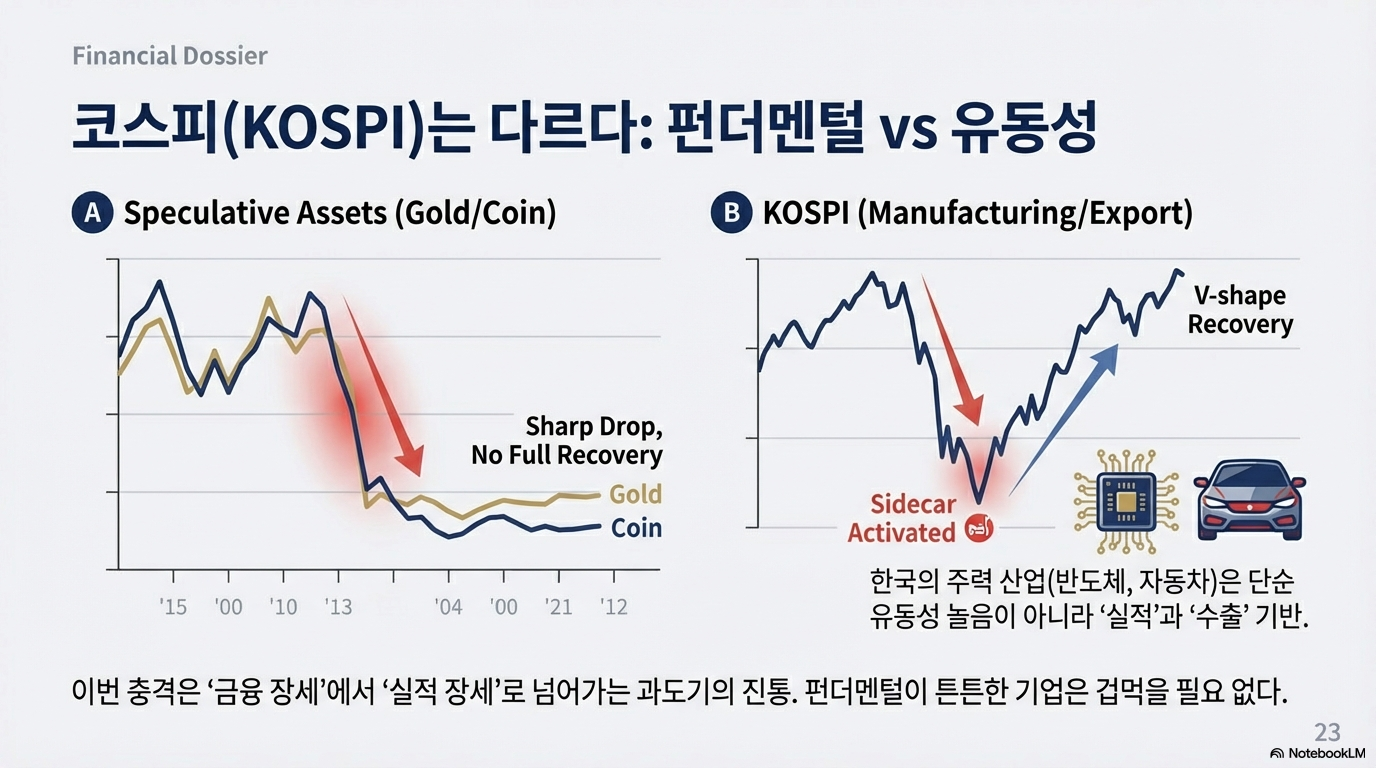 Financial Dossier

코스피(KOSPI)는 다르다: 펀더멘털 vs 유동성

A Speculative Assets (Gold/Coin)

Sharp Drop, No Full Recovery

Gold

Coin

'15 '00 '10 '13 '04 '00 '21 '12

B KOSPI (Manufacturing/Export)

V-shape Recovery

Sidecar Activated

한국의 주력 산업(반도체, 자동차)은 단순 유동성 놀음이 아니라 '실적'과 '수출' 기반.

이번 충격은 '금융 장세'에서 '실적 장세'로 넘어가는 과도기의 진통. 펀더멘털이 튼튼한 기업은 겁먹을 필요 없다.

23

NotebookLM